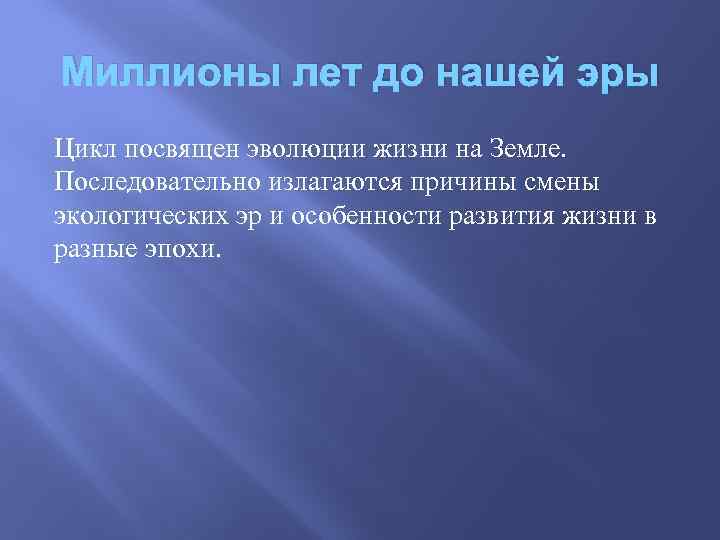 Миллионы лет до нашей эры

Цикл посвящен эволюции жизни на Земле. Последовательно излагаются причины смены экологических эр и особенности развития жизни в разные эпохи.